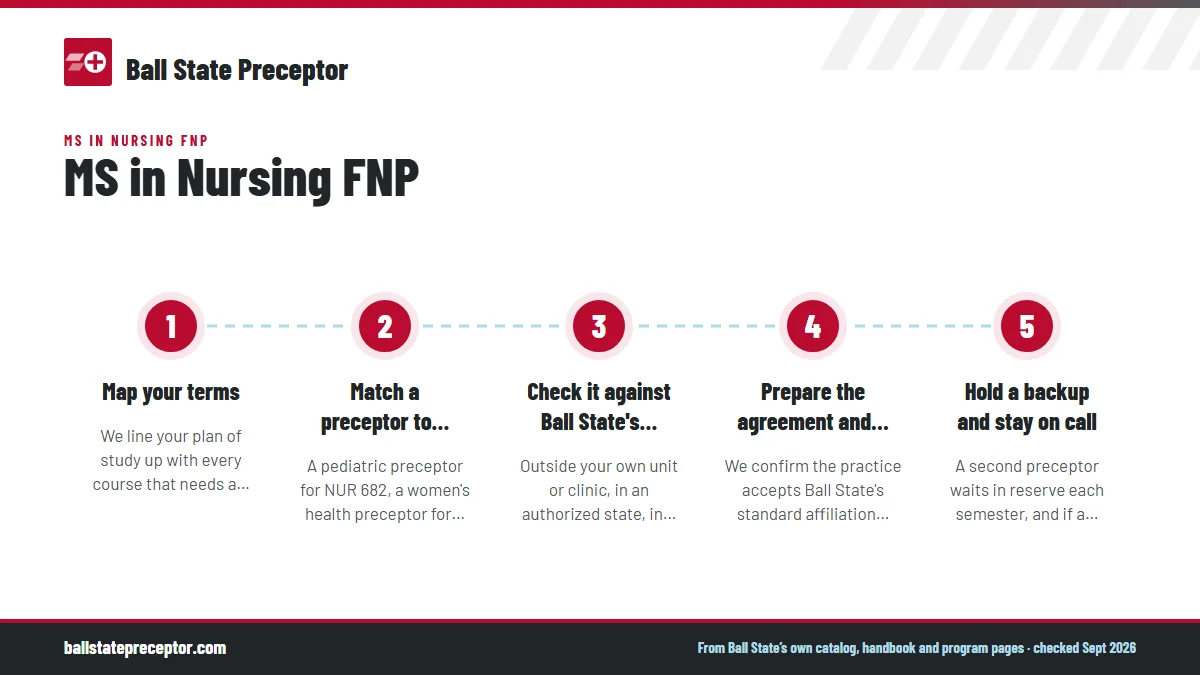 Ball State Preceptor

MS IN NURSING FNP

MS in Nursing FNP

1

Map your terms

We line your plan of study up with every course that needs a...

2

Match a preceptor to...

A pediatric preceptor for NUR 682, a women's health preceptor for...

3

Check it against Ball State's...

Outside your own unit or clinic, in an authorized state, in...

4

Prepare the agreement and...

We confirm the practice accepts Ball State's standard affiliation...

5

Hold a backup and stay on call

A second preceptor waits in reserve each semester, and if a...

ballstatepreceptor.com

From Ball State's own catalog, handbook and program pages · checked Sept 2026